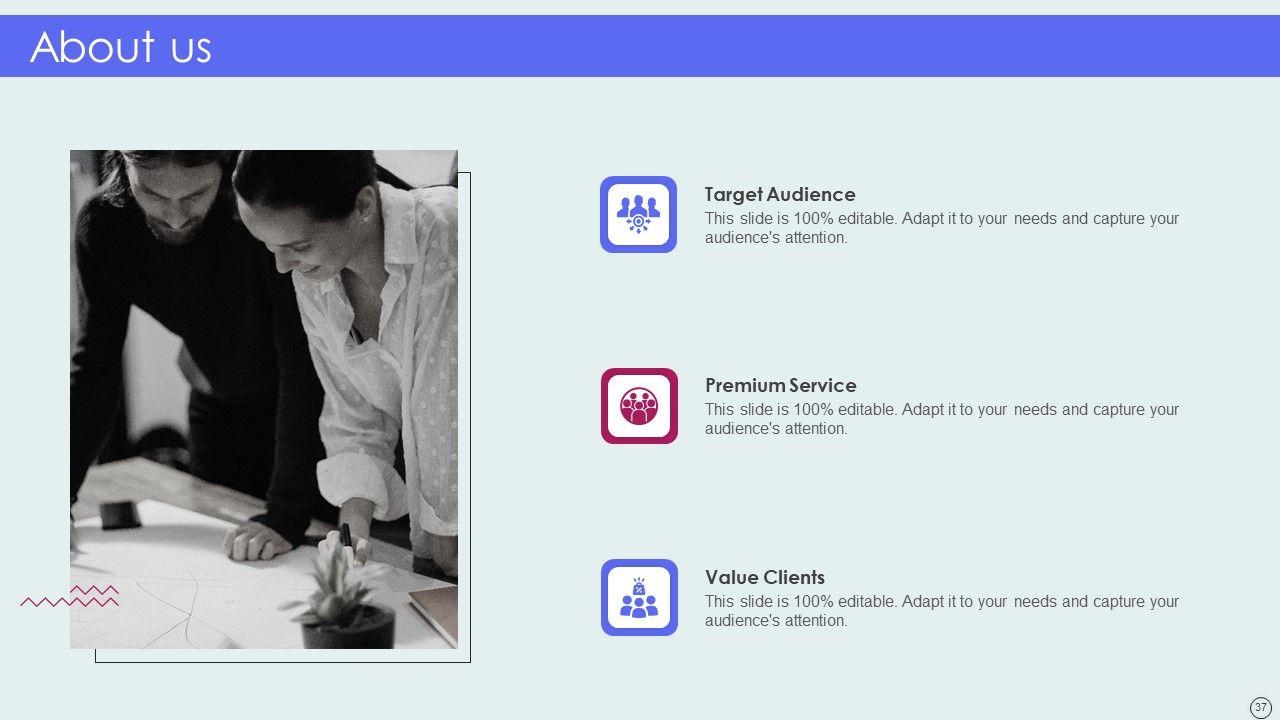 About us

Target Audience
This slide is 100% editable. Adapt it to your needs and capture your audience's attention.

Premium Service
This slide is 100% editable. Adapt it to your needs and capture your audience's attention.

Value Clients
This slide is 100% editable. Adapt it to your needs and capture your audience's attention.

37